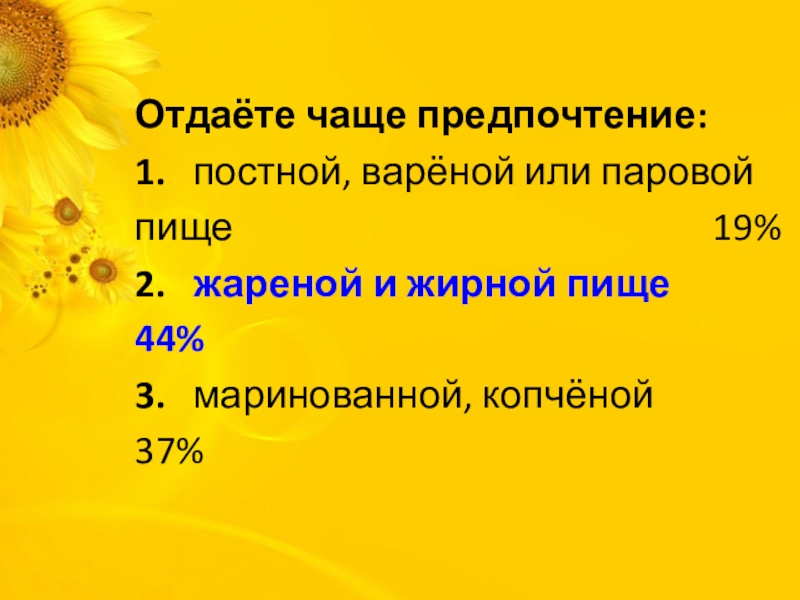 Отдаёте чаще предпочтение:

1. постной, варёной или паровой пище 19%

2. жареной и жирной пище 44%

3. маринованной, копчёной 37%